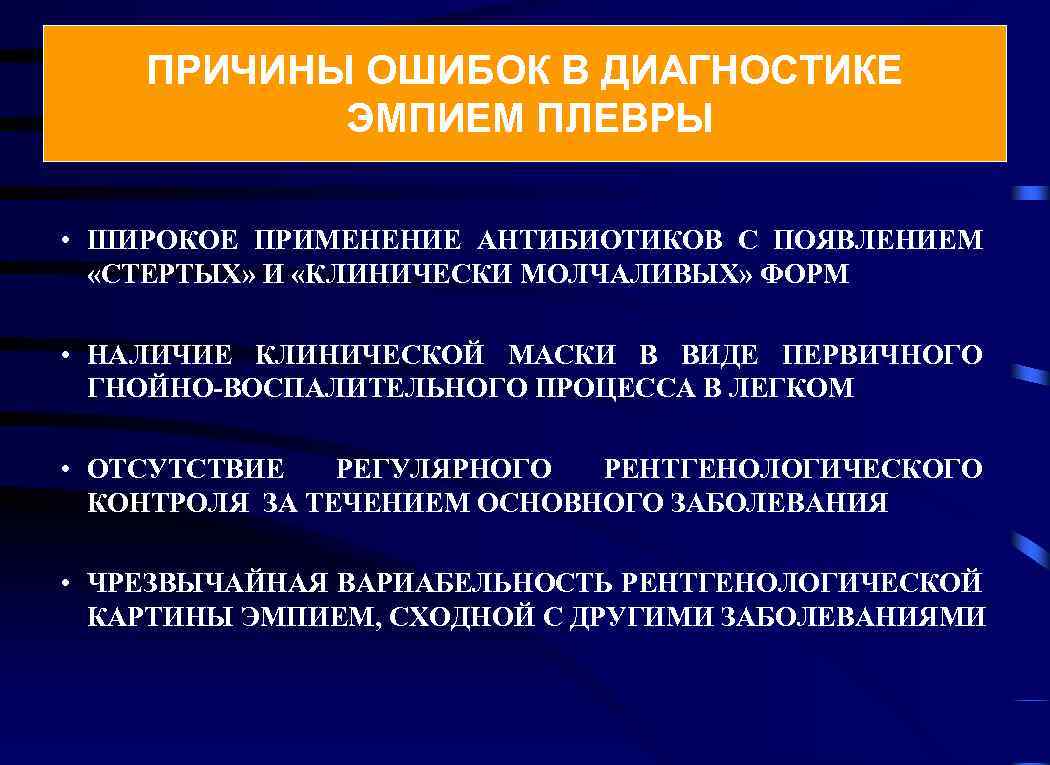 ПРИЧИНЫ ОШИБОК В ДИАГНОСТИКЕ ЭМПИЕМ ПЛЕВРЫ

• ШИРОКОЕ ПРИМЕНЕНИЕ АНТИБИОТИКОВ С ПОЯВЛЕНИЕМ «СТЕРТЫХ» И «КЛИНИЧЕСКИ МОЛЧАЛИВЫХ» ФОРМ

• НАЛИЧИЕ КЛИНИЧЕСКОЙ МАСКИ В ВИДЕ ПЕРВИЧНОГО ГНОЙНО-ВОСПАЛИТЕЛЬНОГО ПРОЦЕССА В ЛЕГКОМ

• ОТСУТСТВИЕ РЕГУЛЯРНОГО РЕНТГЕНОЛОГИЧЕСКОГО КОНТРОЛЯ ЗА ТЕЧЕНИЕМ ОСНОВНОГО ЗАБОЛЕВАНИЯ

• ЧРЕЗВЫЧАЙНАЯ ВАРИАБЕЛЬНОСТЬ РЕНТГЕНОЛОГИЧЕСКОЙ КАРТИНЫ ЭМПИЕМ, СХОДНОЙ С ДРУГИМИ ЗАБОЛЕВАНИЯМИ